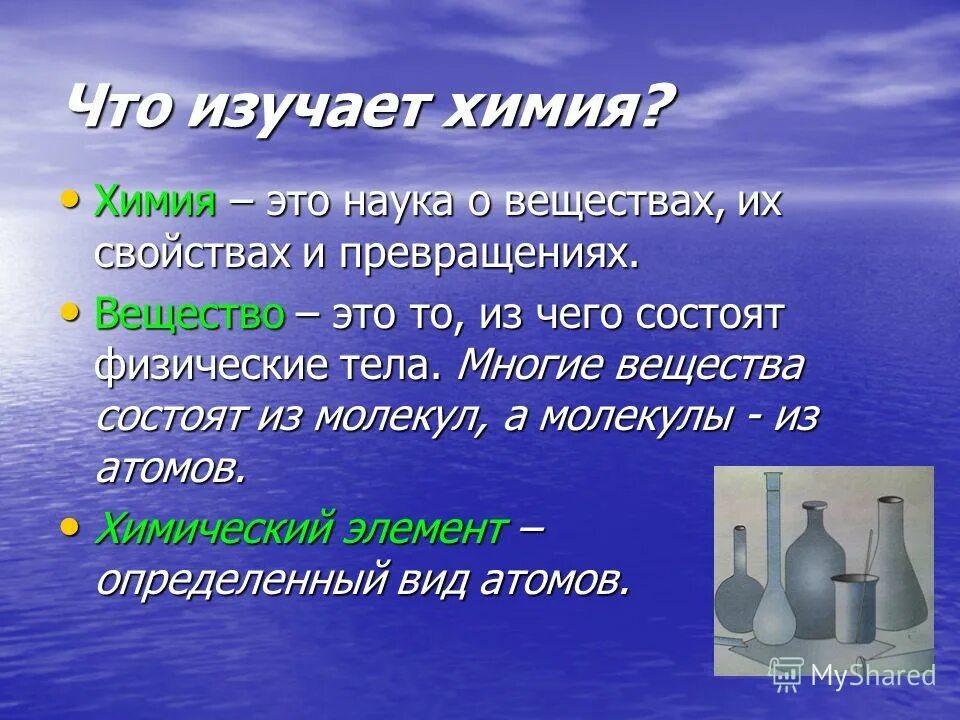 Что изучает химия?

• Химия – это наука о веществах, их свойствах и превращениях.

• Вещество – это то, из чего состоят физические тела. Многие вещества состоят из молекул, а молекулы - из атомов.

• Химический элемент – определенный вид атомов.

MyShared